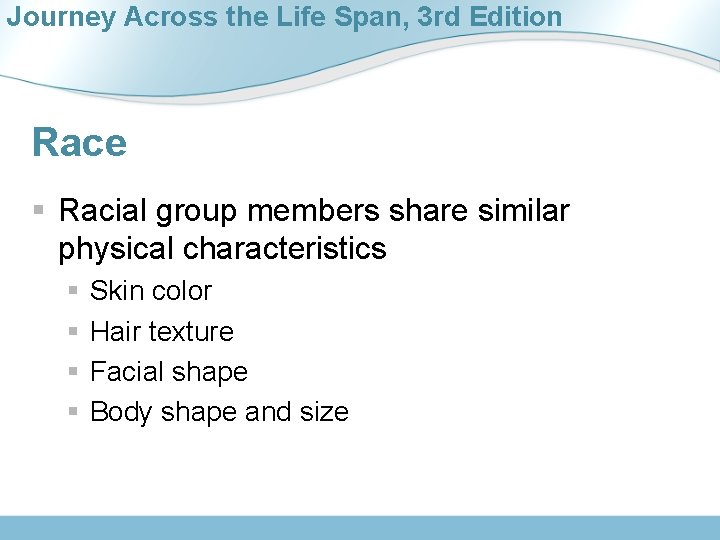 Journey Across the Life Span, 3rd Edition

Race

Racial group members share similar physical characteristics

Skin color

Hair texture

Facial shape

Body shape and size